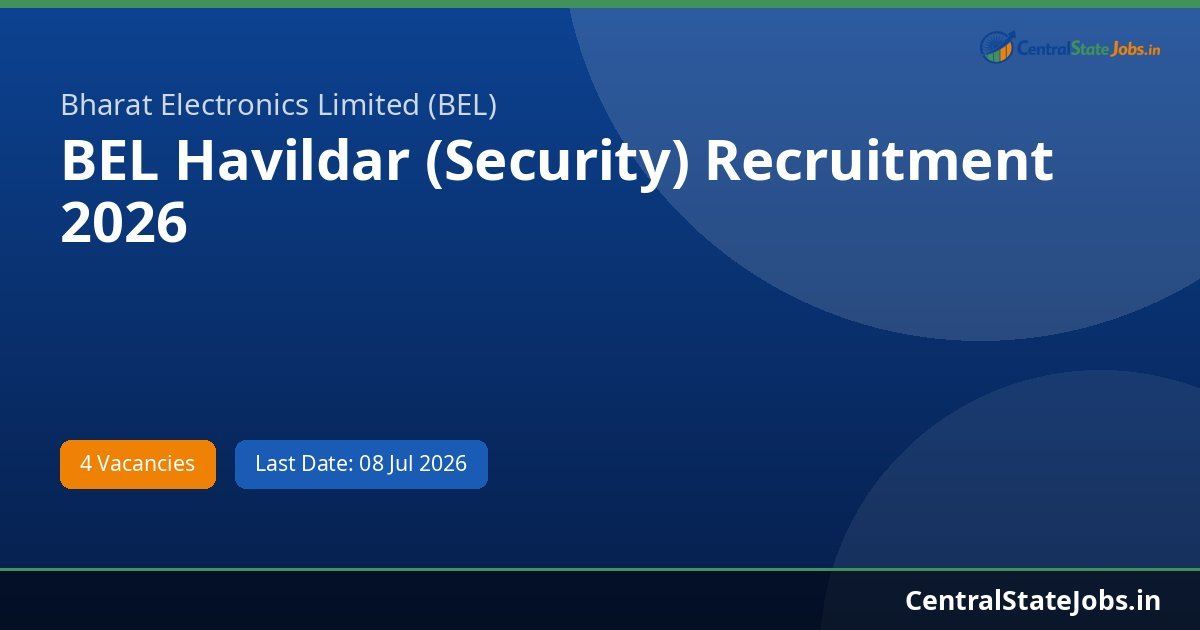 CentralStateJobs.in

Bharat Electronics Limited (BEL)

BEL Havildar (Security) Recruitment 2026

4 Vacancies

Last Date: 08 Jul 2026

CentralStateJobs.in